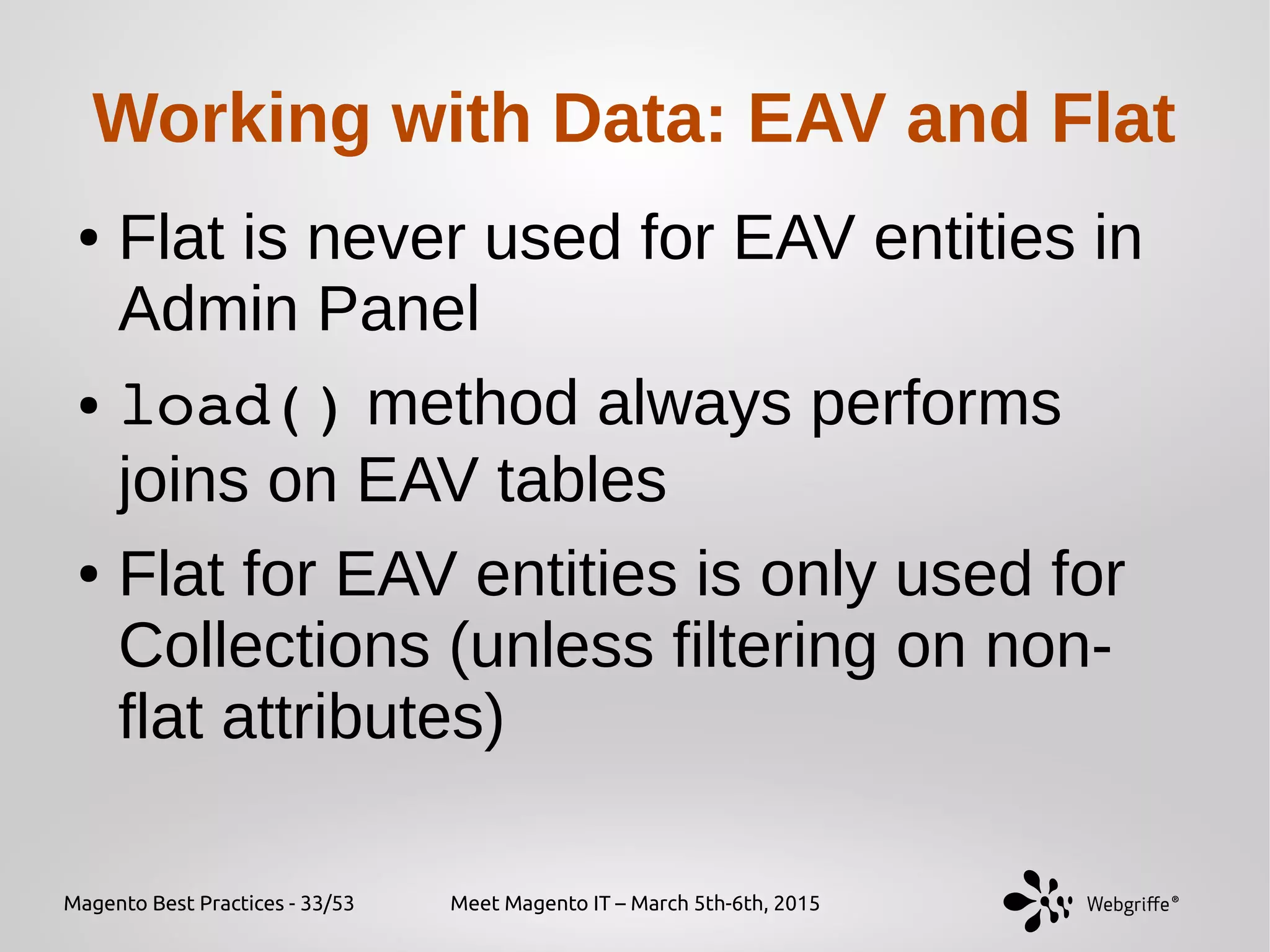 Working with Data: EAV and Flat

• Flat is never used for EAV entities in Admin Panel

• load() method always performs joins on EAV tables

• Flat for EAV entities is only used for Collections (unless filtering on non-flat attributes)

Magento Best Practices - 33/53

Meet Magento IT – March 5th-6th, 2015

Webgriffe®